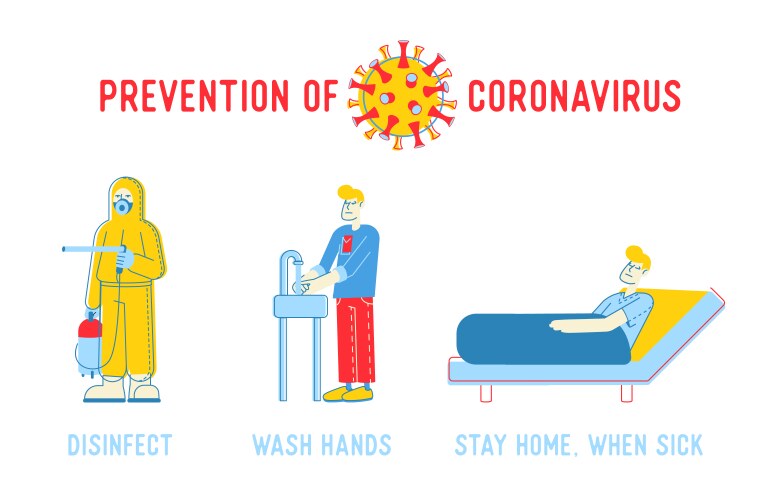 PREVENTION OF CORONAVIRUS

DISINFECT

WASH HANDS

STAY HOME, WHEN SICK